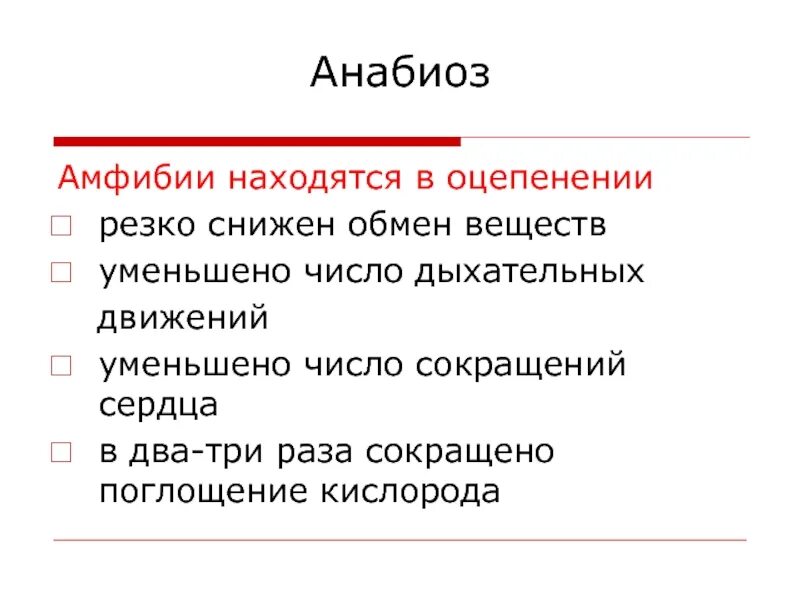 Анабиоз

Амфибии находятся в оцепенении

□ резко снижен обмен веществ
□ уменьшено число дыхательных движений
□ уменьшено число сокращений сердца
□ в два-три раза сокращено поглощение кислорода